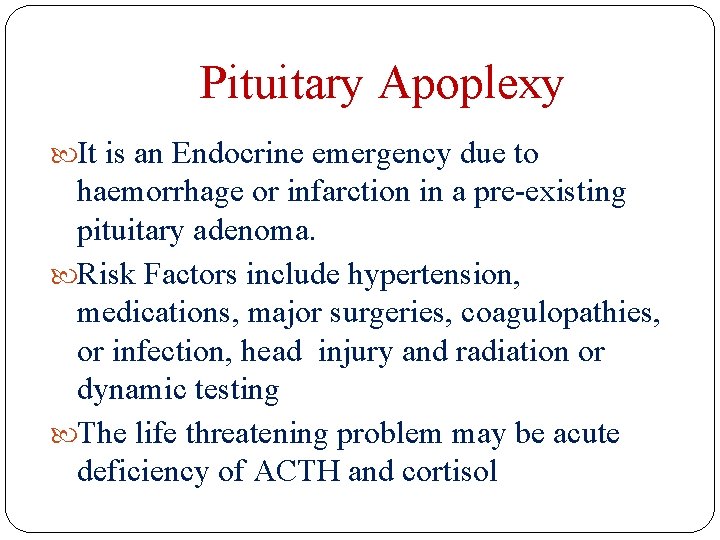 Pituitary Apoplexy

It is an Endocrine emergency due to haemorrhage or infarction in a pre-existing pituitary adenoma.

Risk Factors include hypertension, medications, major surgeries, coagulopathies, or infection, head injury and radiation or dynamic testing

The life threatening problem may be acute deficiency of ACTH and cortisol